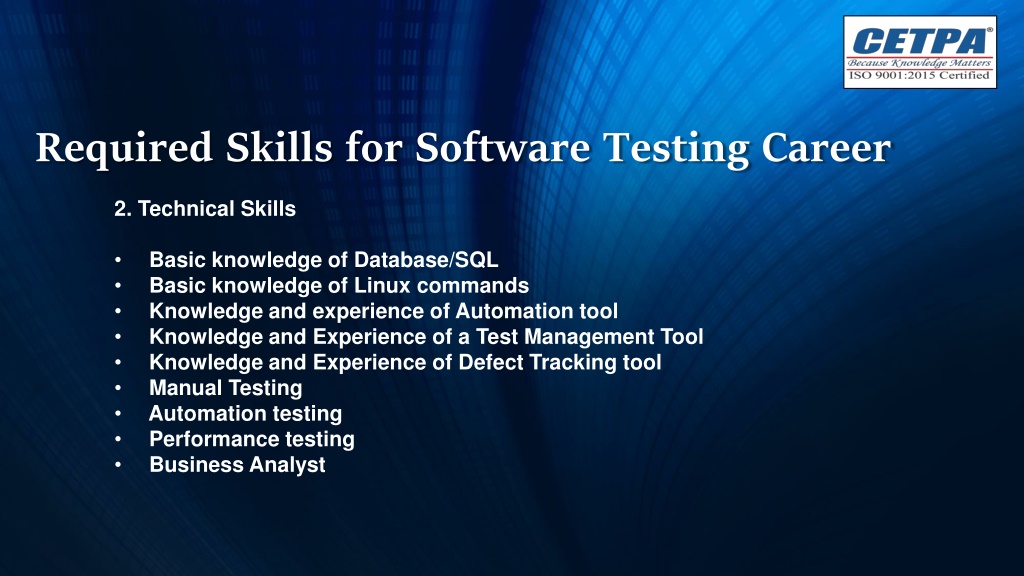 CETPA®
Because Knowledge Matters
ISO 9001:2015 Certified

Required Skills for Software Testing Career

2. Technical Skills

• Basic knowledge of Database/SQL
• Basic knowledge of Linux commands
• Knowledge and experience of Automation tool
• Knowledge and Experience of a Test Management Tool
• Knowledge and Experience of Defect Tracking tool
• Manual Testing
• Automation testing
• Performance testing
• Business Analyst